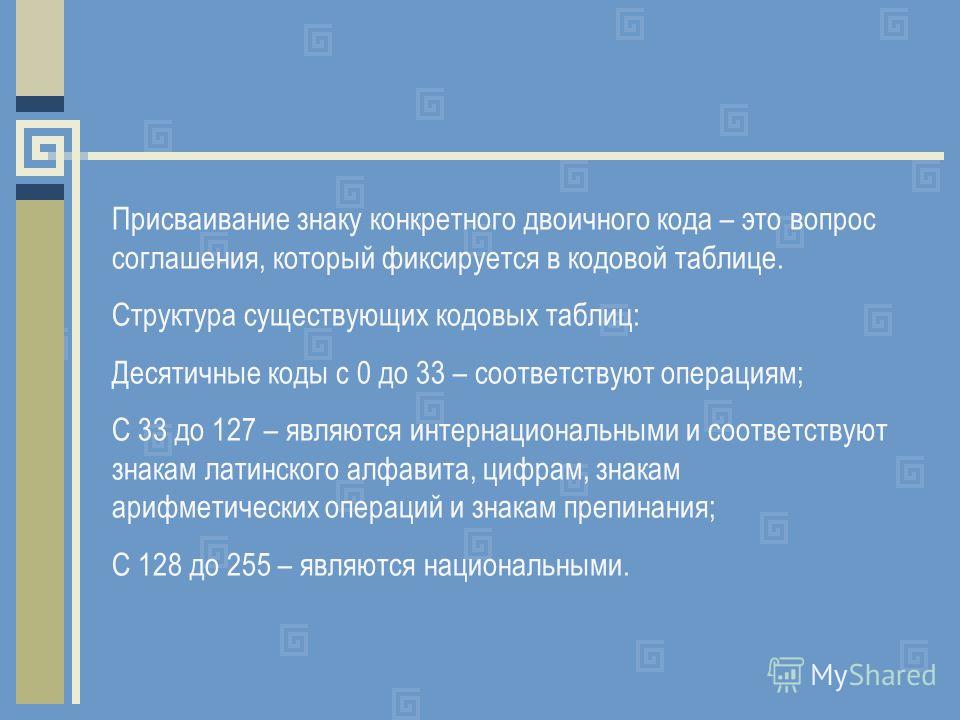 Присваивание знаку конкретного двоичного кода – это вопрос соглашения, который фиксируется в кодовой таблице.

Структура существующих кодовых таблиц:

Десятичные коды с 0 до 33 – соответствуют операциям;

С 33 до 127 – являются интернациональными и соответствуют знакам латинского алфавита, цифрам, знакам арифметических операций и знакам препинания;

С 128 до 255 – являются национальными.

MyShared